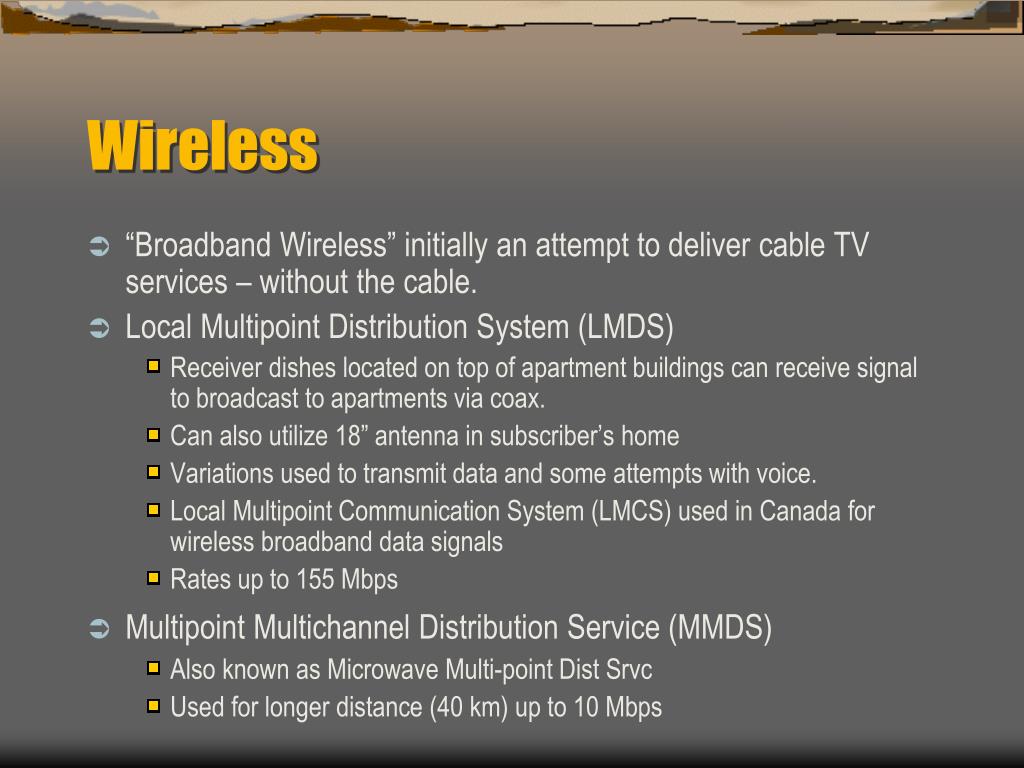 Wireless

“Broadband Wireless” initially an attempt to deliver cable TV services – without the cable.

Local Multipoint Distribution System (LMDS)

Receiver dishes located on top of apartment buildings can receive signal to broadcast to apartments via coax.

Can also utilize 18” antenna in subscriber’s home

Variations used to transmit data and some attempts with voice.

Local Multipoint Communication System (LMCS) used in Canada for wireless broadband data signals

Rates up to 155 Mbps

Multipoint Multichannel Distribution Service (MMDS)

Also known as Microwave Multi-point Dist Srvc

Used for longer distance (40 km) up to 10 Mbps